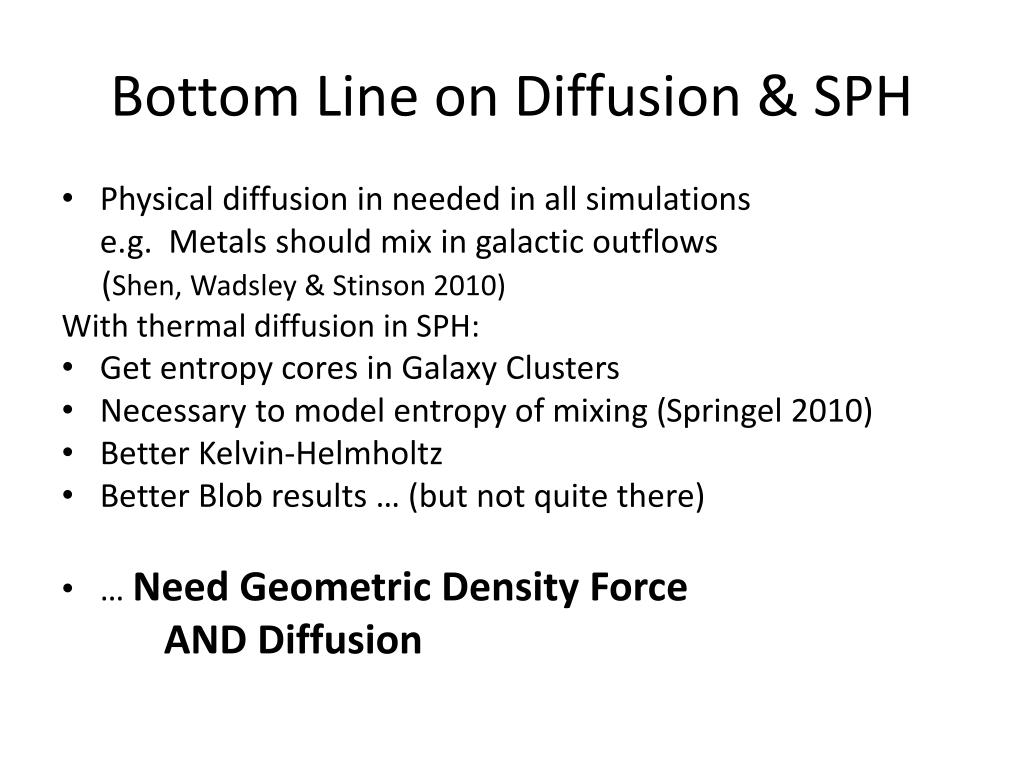 Bottom Line on Diffusion & SPH

• Physical diffusion in needed in all simulations
e.g. Metals should mix in galactic outflows
(Shen, Wadsley & Stinson 2010)

With thermal diffusion in SPH:

• Get entropy cores in Galaxy Clusters
• Necessary to model entropy of mixing (Springel 2010)
• Better Kelvin-Helmholtz
• Better Blob results … (but not quite there)

• … Need Geometric Density Force
AND Diffusion